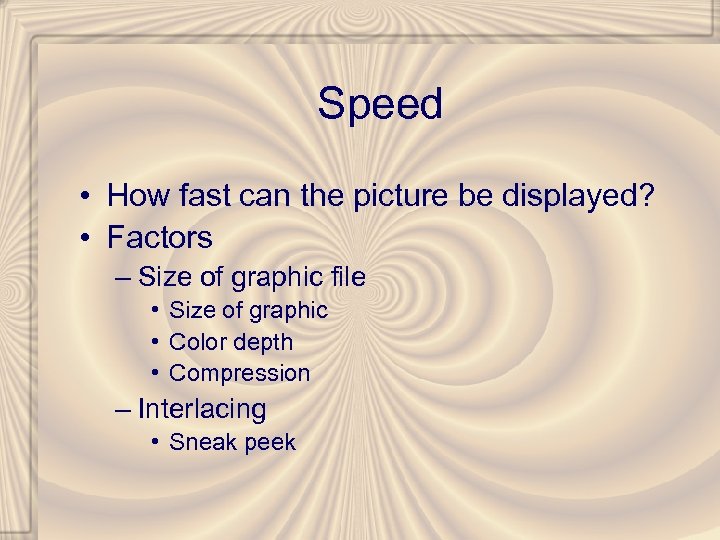 Speed

• How fast can the picture be displayed?
• Factors
– Size of graphic file
• Size of graphic
• Color depth
• Compression
– Interlacing
• Sneak peek